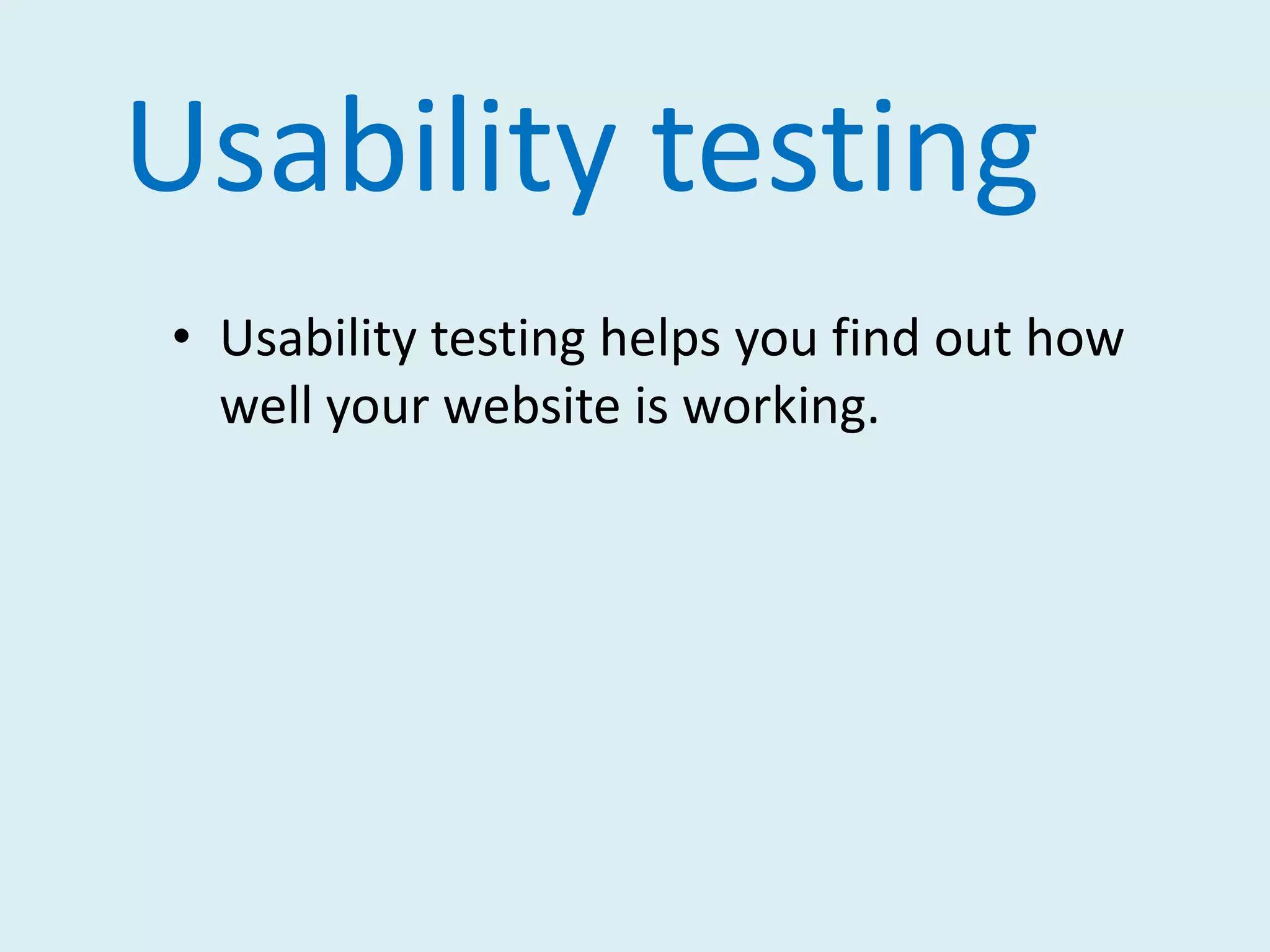 Usability testing

• Usability testing helps you find out how well your website is working.